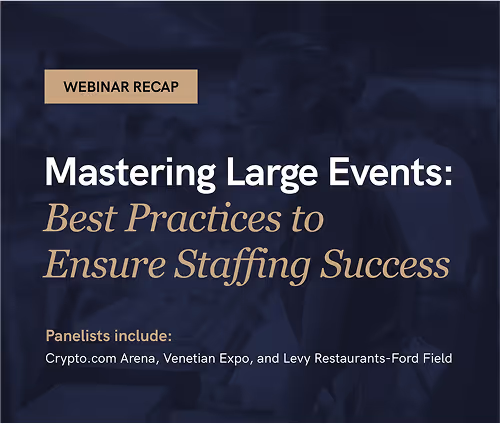 WEBINAR RECAP

Mastering Large Events: Best Practices to Ensure Staffing Success

Panelists include:
Crypto.com Arena, Venetian Expo, and Levy Restaurants-Ford Field